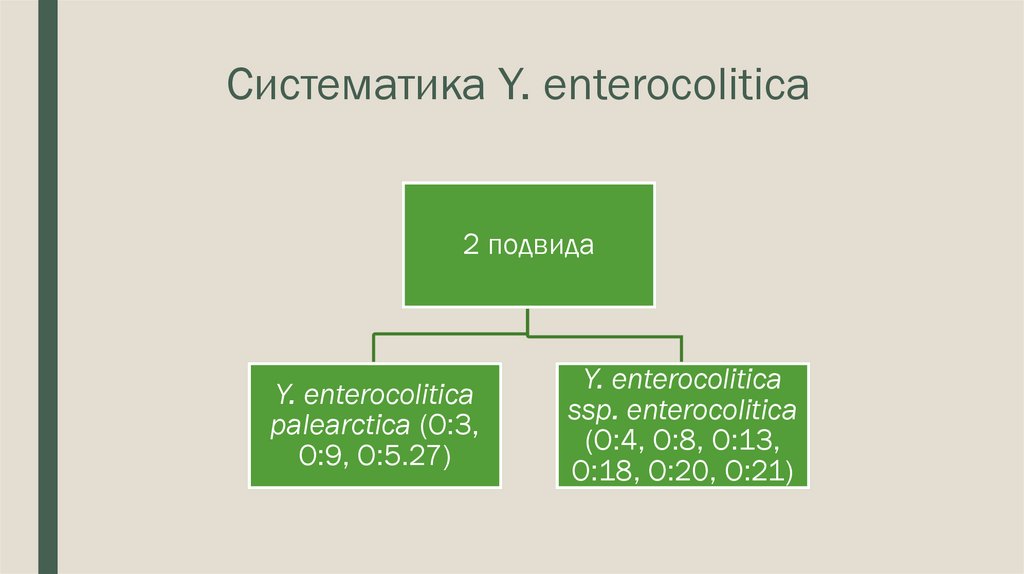 Систематика Y. enterocolitica

2 подвида

Y. enterocolitica palearctica (0:3, 0:9, 0:5.27)

Y. enterocolitica ssp. enterocolitica (0:4, 0:8, 0:13, 0:18, 0:20, 0:21)